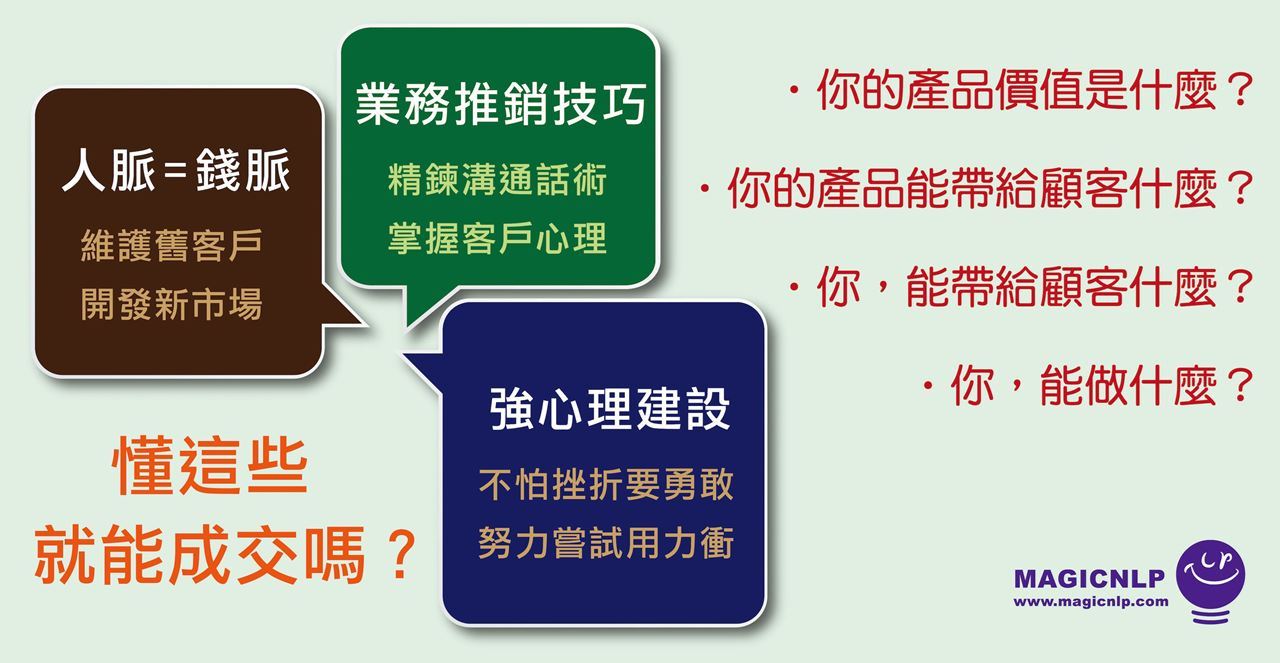 人脈=錢脈

維護舊客戶
開發新市場

業務推銷技巧

精鍊溝通話術
掌握客戶心理

強心理建設

不怕挫折要勇敢
努力嘗試用力衝

懂這些
就能成交嗎？

・你的產品價值是什麼？

・你的產品能帶給顧客什麼？

・你，能帶給顧客什麼？

・你，能做什麼？

MAGICNLP
www.magicnlp.com